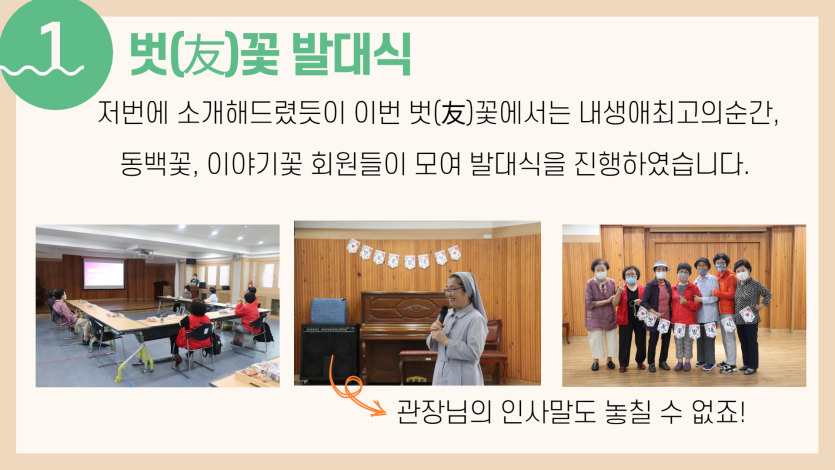 1

벗(友)꽃 발대식

저번에 소개해드렸듯이 이번 벗(友)꽃에서는 내생애최고의순간, 동백꽃, 이야기꽃 회원들이 모여 발대식을 진행하였습니다.

관장님의 인사말도 놓칠 수 없죠!